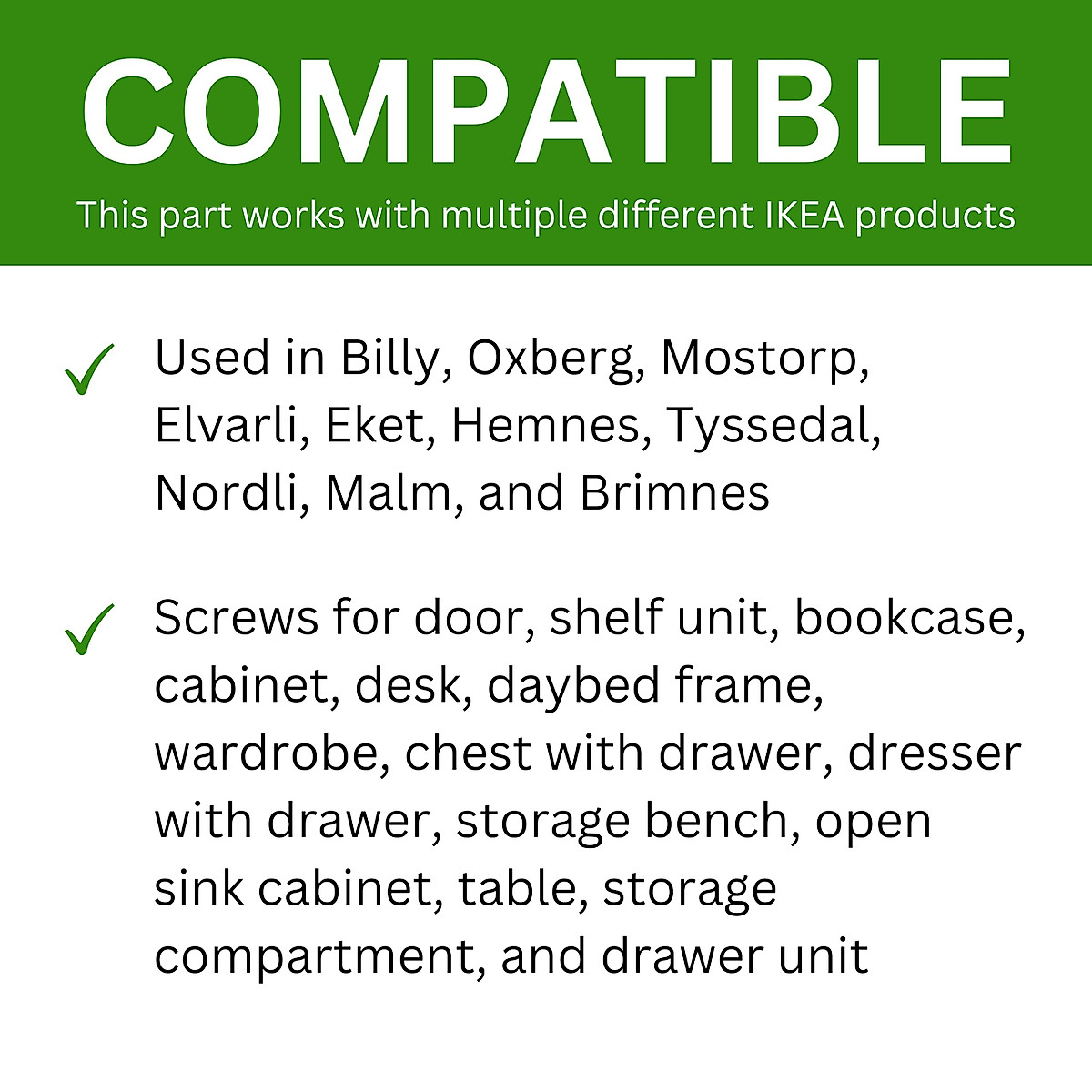 COMPATIBLE

This part works with multiple different IKEA products

✓ Used in Billy, Oxberg, Mostorp, Elvarli, Eket, Hemnes, Tyssedal, Nordli, Malm, and Brimnes

✓ Screws for door, shelf unit, bookcase, cabinet, desk, daybed frame, wardrobe, chest with drawer, dresser with drawer, storage bench, open sink cabinet, table, storage compartment, and drawer unit